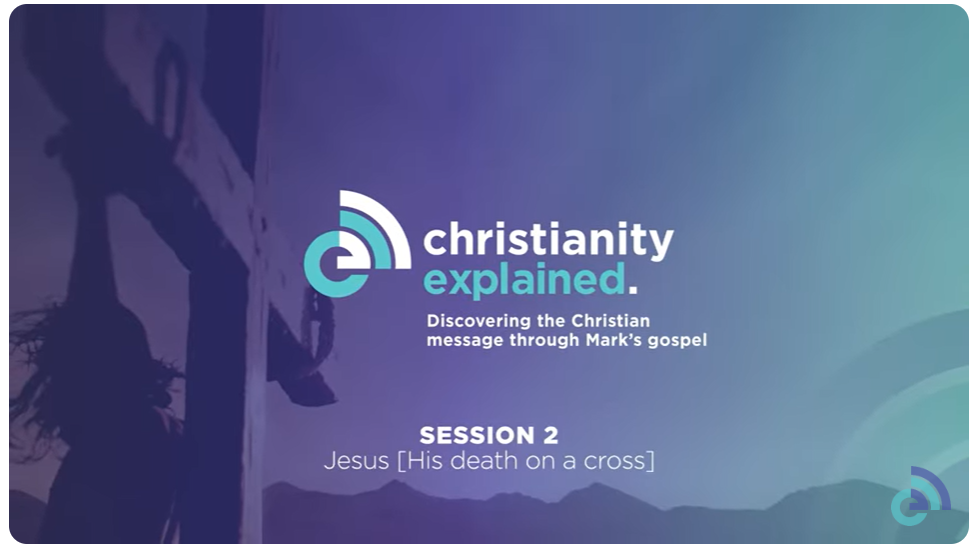 christianity
explained.

Discovering the Christian message through Mark's gospel

SESSION 2
Jesus [His death on a cross]